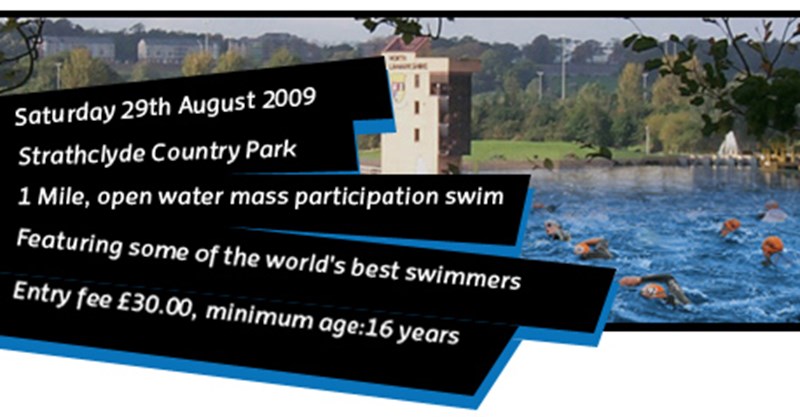 Saturday 29th August 2009

Strathclyde Country Park

1 Mile, open water mass participation swim

Featuring some of the world's best swimmers

Entry fee £30.00, minimum age:16 years